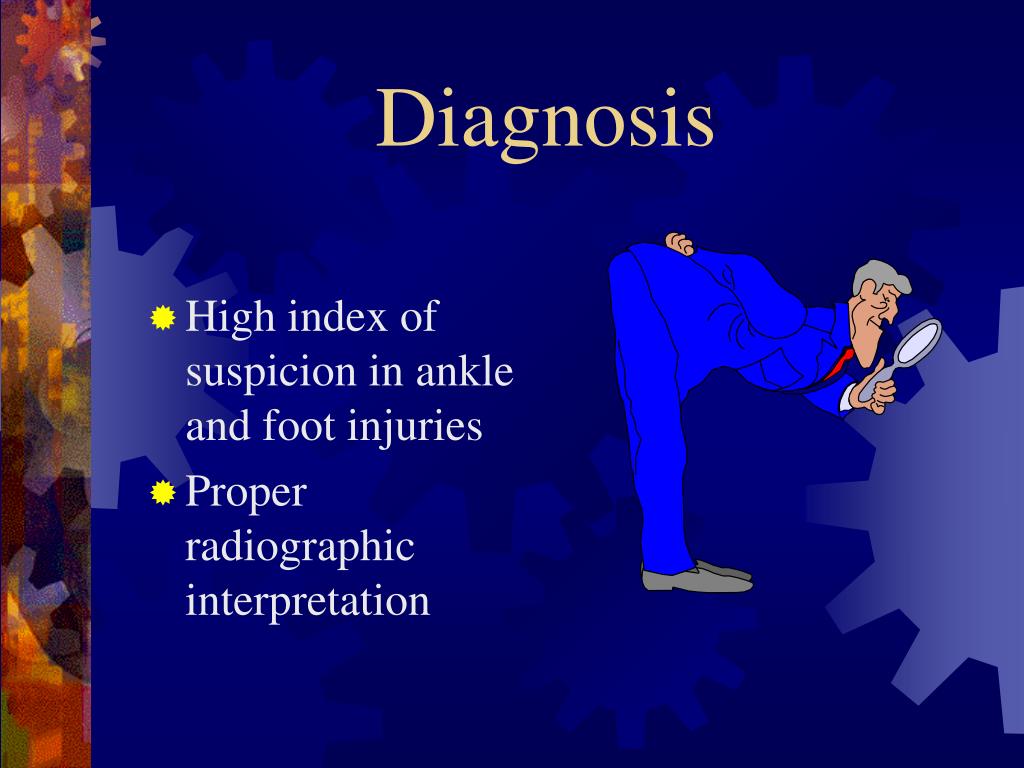 Diagnosis

High index of suspicion in ankle and foot injuries

Proper radiographic interpretation